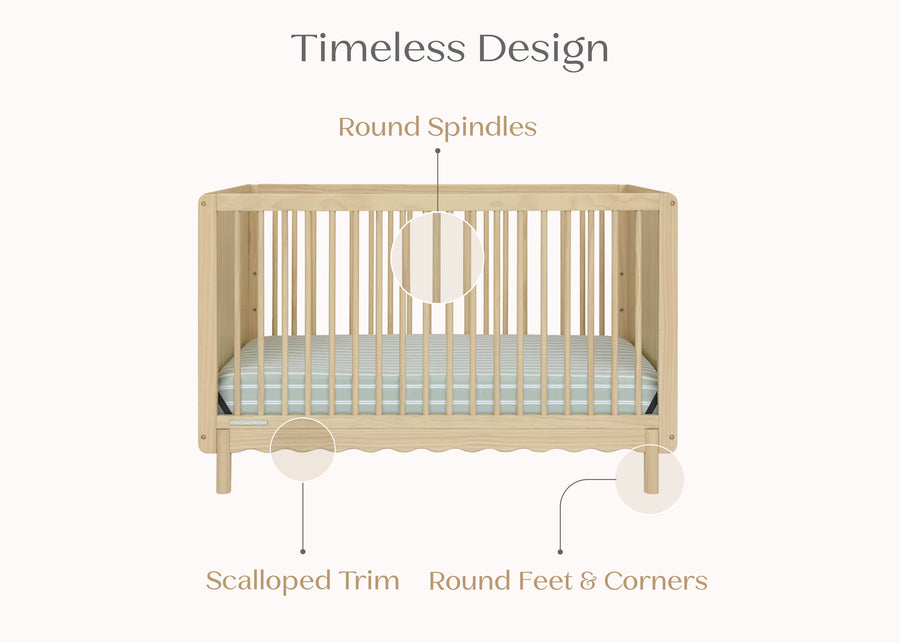 Timeless Design

Round Spindles

Scalloped Trim

Round Feet & Corners